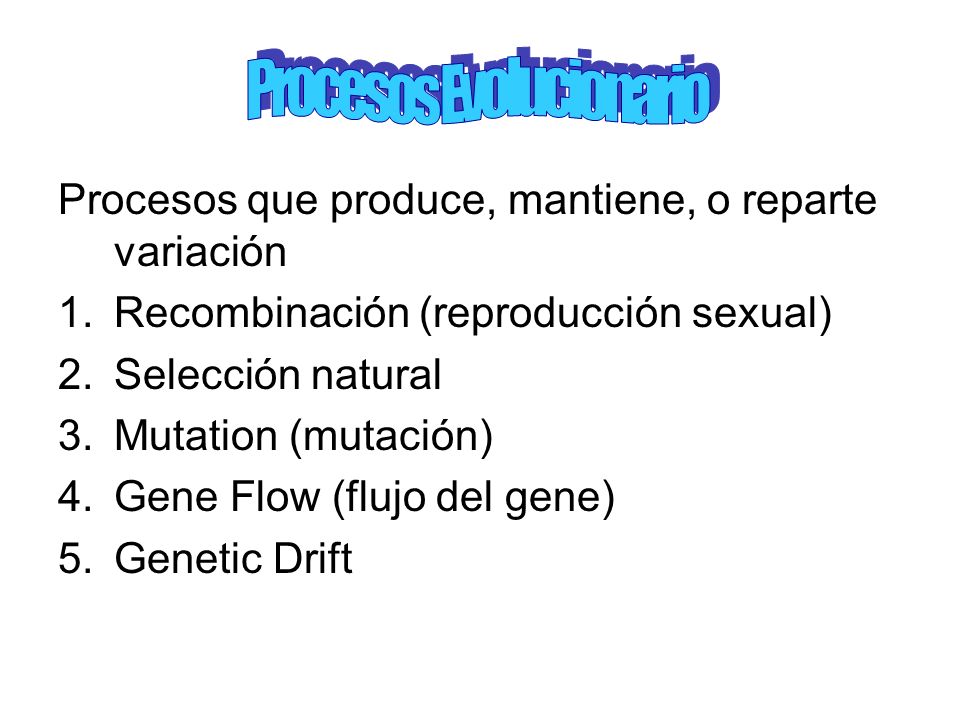 Procesos Evolucionario

Procesos que produce, mantiene, o reparte variación

1. Recombinación (reproducción sexual)
2. Selección natural
3. Mutation (mutación)
4. Gene Flow (flujo del gene)
5. Genetic Drift